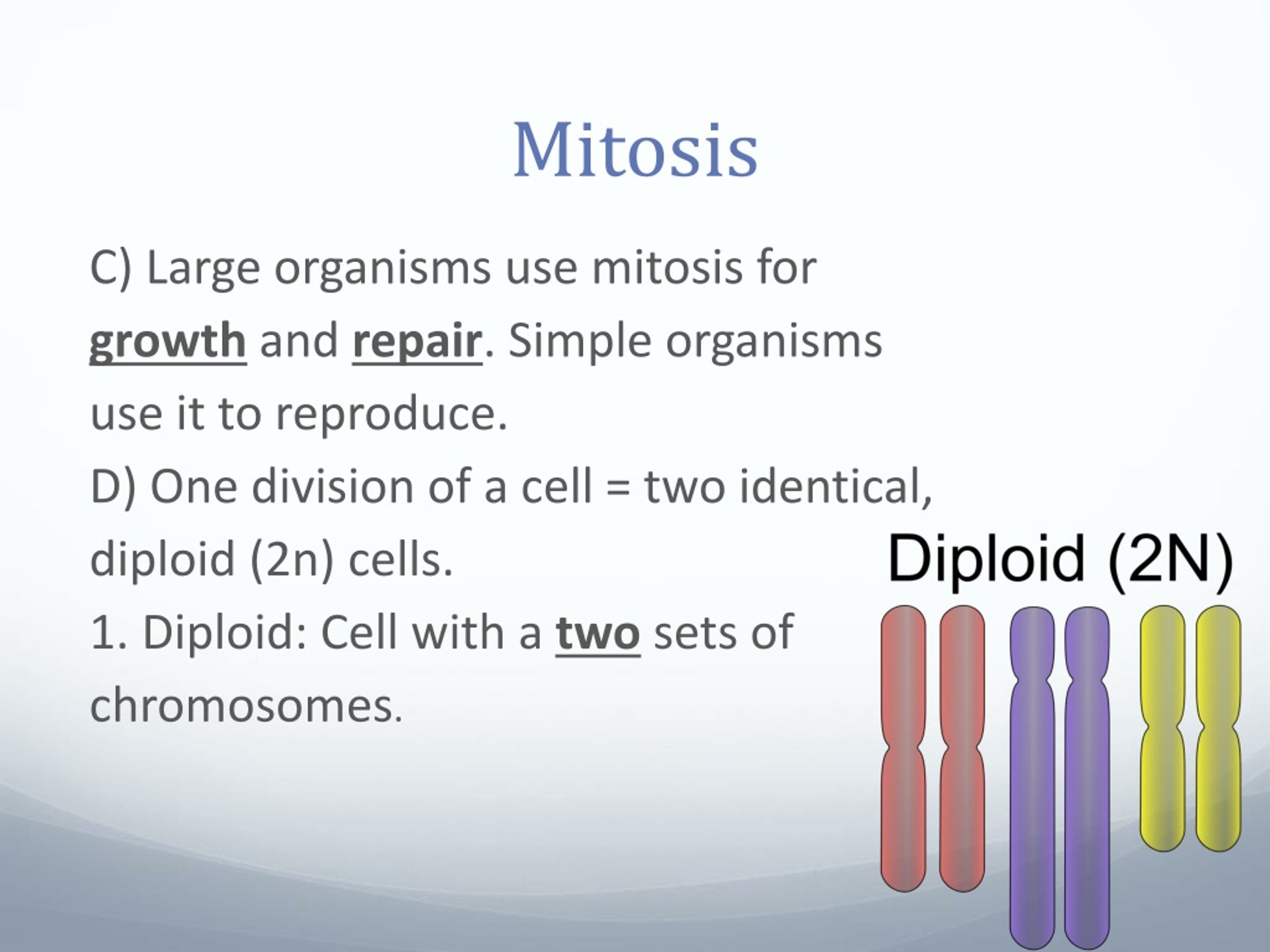 Mitosis

C) Large organisms use mitosis for growth and repair. Simple organisms use it to reproduce.

D) One division of a cell = two identical, diploid (2n) cells.

1. Diploid: Cell with a two sets of chromosomes.

Diploid (2N)